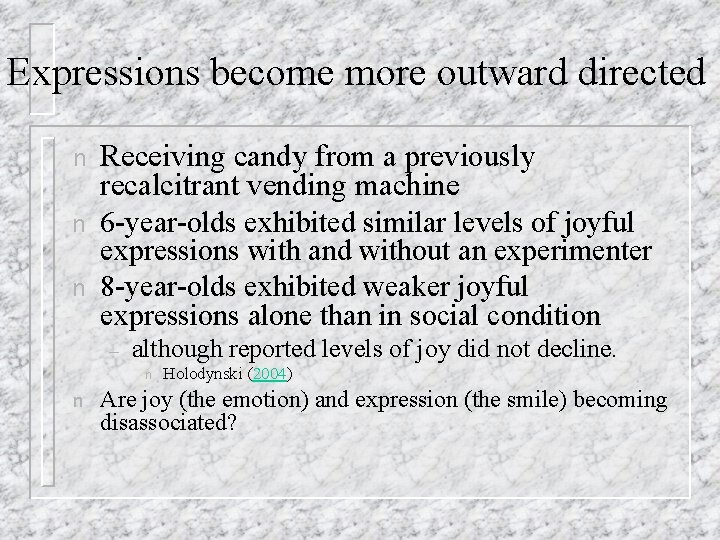 Expressions become more outward directed

n Receiving candy from a previously recalcitrant vending machine

n 6-year-olds exhibited similar levels of joyful expressions with and without an experimenter

n 8-year-olds exhibited weaker joyful expressions alone than in social condition

– although reported levels of joy did not decline.

n Holodynski (2004)

n Are joy (the emotion) and expression (the smile) becoming disassociated?